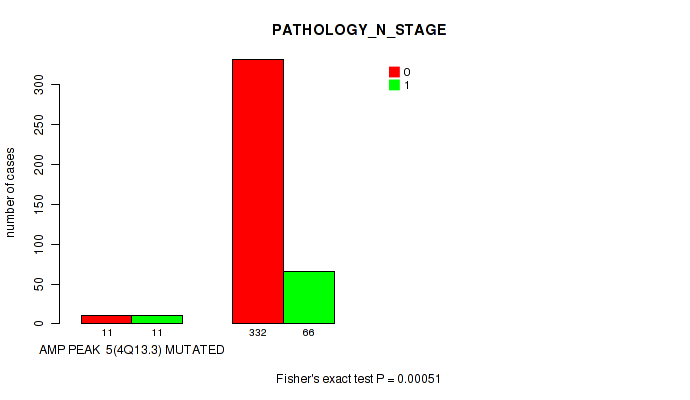 PATHOLOGY_N_STAGE

0
1

number of cases

0
50
100
150
200
250
300

11 11 332 66

AMP PEAK 5(4Q13.3) MUTATED

Fisher's exact test P = 0.00051